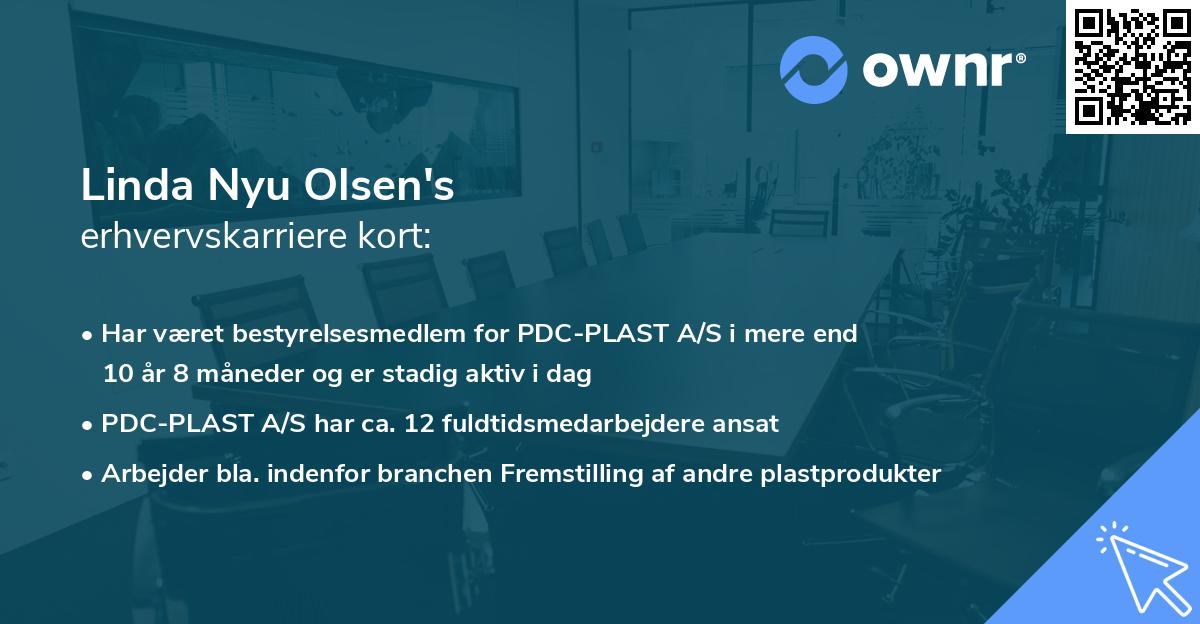 ownr®

Linda Nyu Olsen's
erhvervskarriere kort:

• Har været bestyrelsesmedlem for PDC-PLAST A/S i mere end 10 år 8 måneder og er stadig aktiv i dag

• PDC-PLAST A/S har ca. 12 fuldtidsmedarbejdere ansat

• Arbejder bla. indenfor branchen Fremstilling af andre plastprodukter